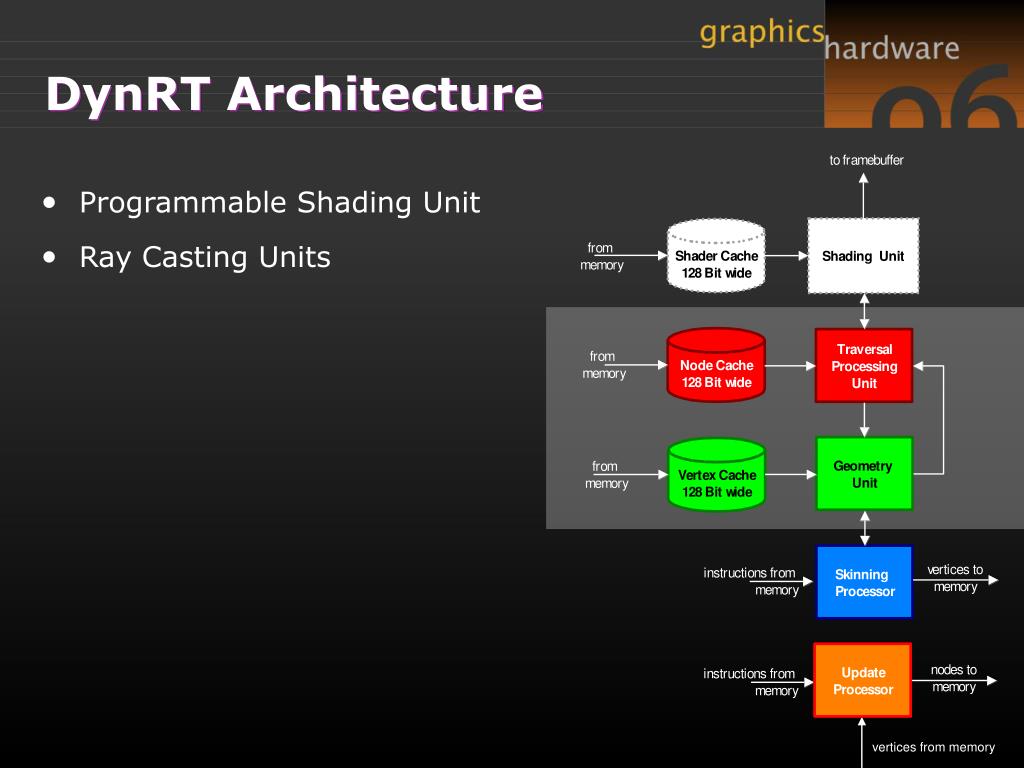 graphics hardware 06

DynRT Architecture

• Programmable Shading Unit
• Ray Casting Units

to framebuffer

from memory

Shader Cache 128 Bit wide

Shading Unit

from memory

Node Cache 128 Bit wide

Traversal Processing Unit

from memory

Vertex Cache 128 Bit wide

Geometry Unit

instructions from memory

Skinning Processor

vertices to memory

instructions from memory

Update Processor

nodes to memory

vertices from memory